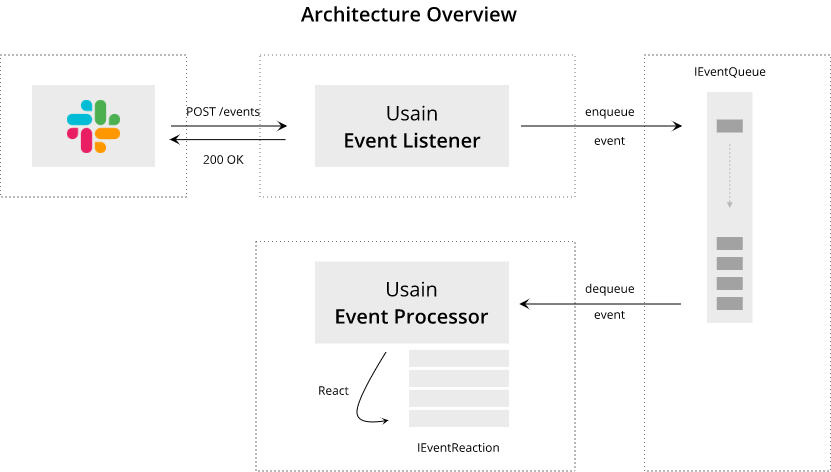 Architecture Overview

POST /events

200 OK

Usain
Event Listener

enqueue

event

IEventQueue

Usain
Event Processor

dequeue

event

React

IEventReaction